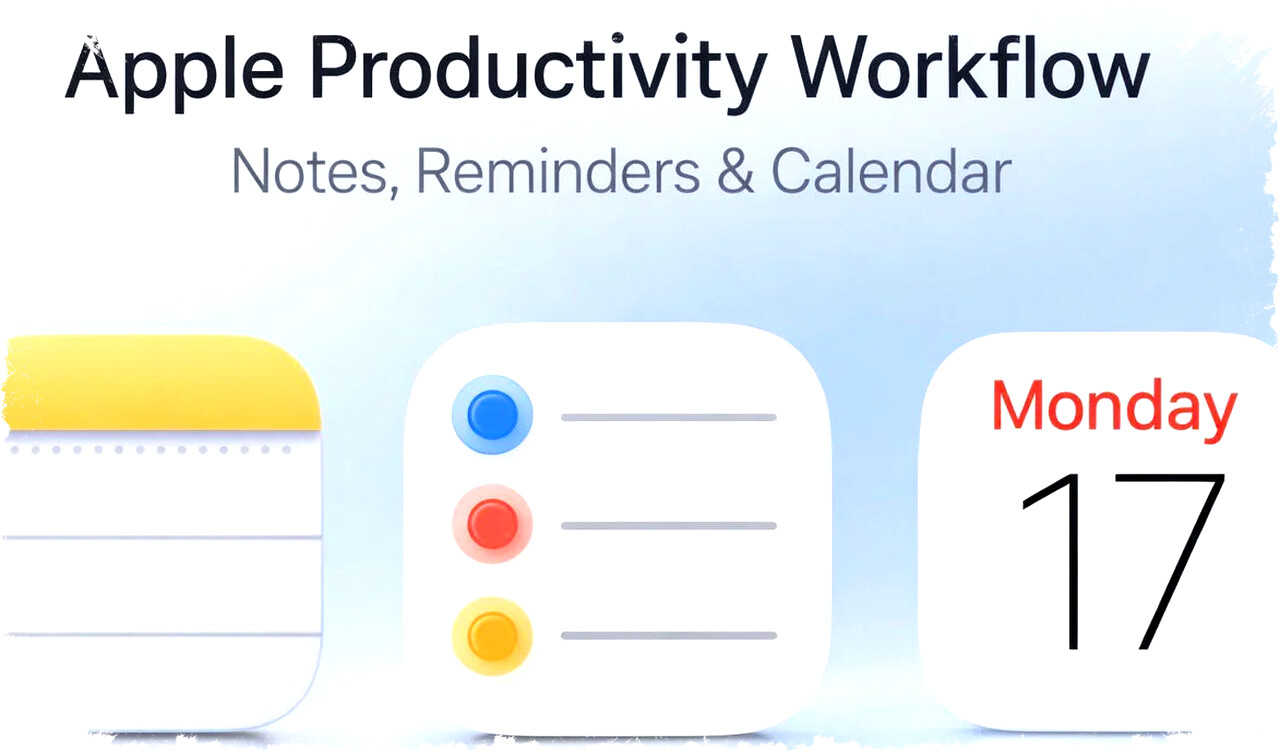 Apple Productivity Workflow

Notes, Reminders & Calendar

Monday
17